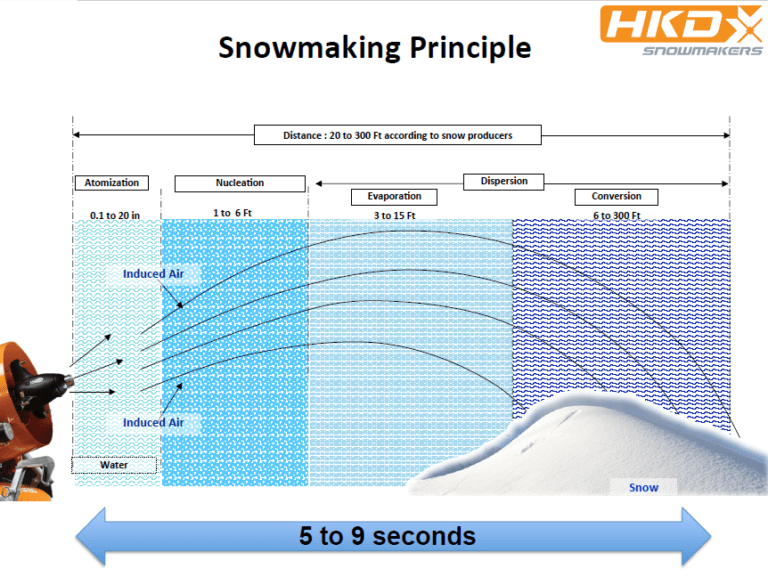 HKD
SNOWMAKERS

Snowmaking Principle

Distance : 20 to 300 Ft according to snow producers

Atomization

Nucleation

Dispersion

Evaporation

Conversion

0.1 to 20 in

1 to 6 Ft

3 to 15 Ft

6 to 300 Ft

Induced Air

Induced Air

Water

Snow

5 to 9 seconds